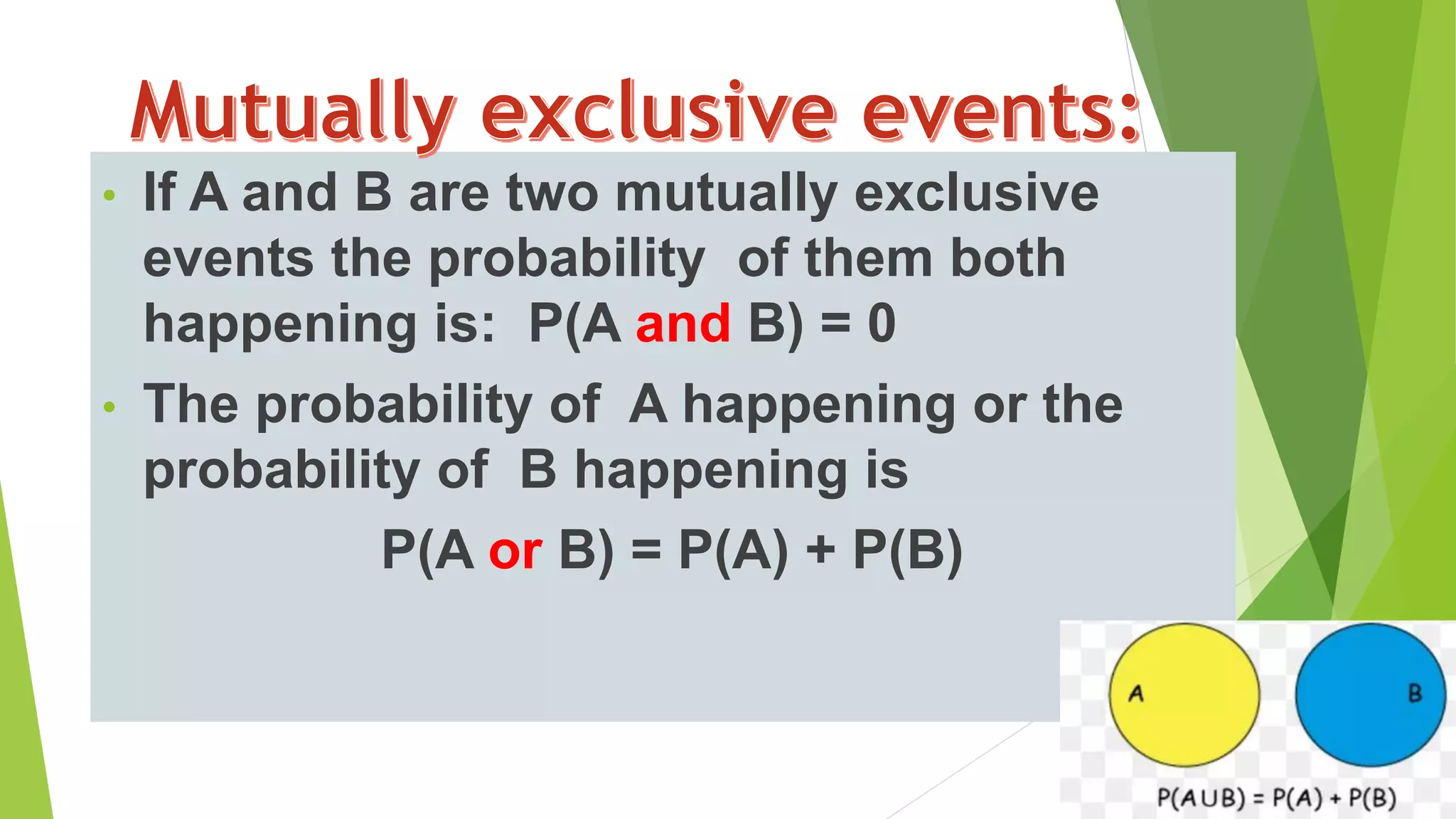 Mutually exclusive events:

• If A and B are two mutually exclusive events the probability of them both happening is: P(A and B) = 0

• The probability of A happening or the probability of B happening is

P(A or B) = P(A) + P(B)

A

B

$P(A \cup B) = P(A) + P(B)$